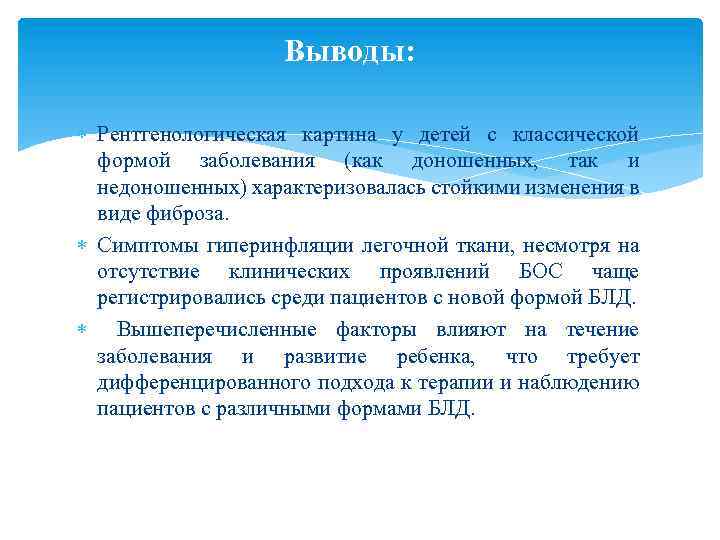 Выводы:

* Рентгенологическая картина у детей с классической формой заболевания (как доношенных, так и недоношенных) характеризовалась стойкими изменения в виде фиброза.

* Симптомы гиперинфляции легочной ткани, несмотря на отсутствие клинических проявлений БОС чаще регистрировались среди пациентов с новой формой БЛД.

* Вышеперечисленные факторы влияют на течение заболевания и развитие ребенка, что требует дифференцированного подхода к терапии и наблюдению пациентов с различными формами БЛД.